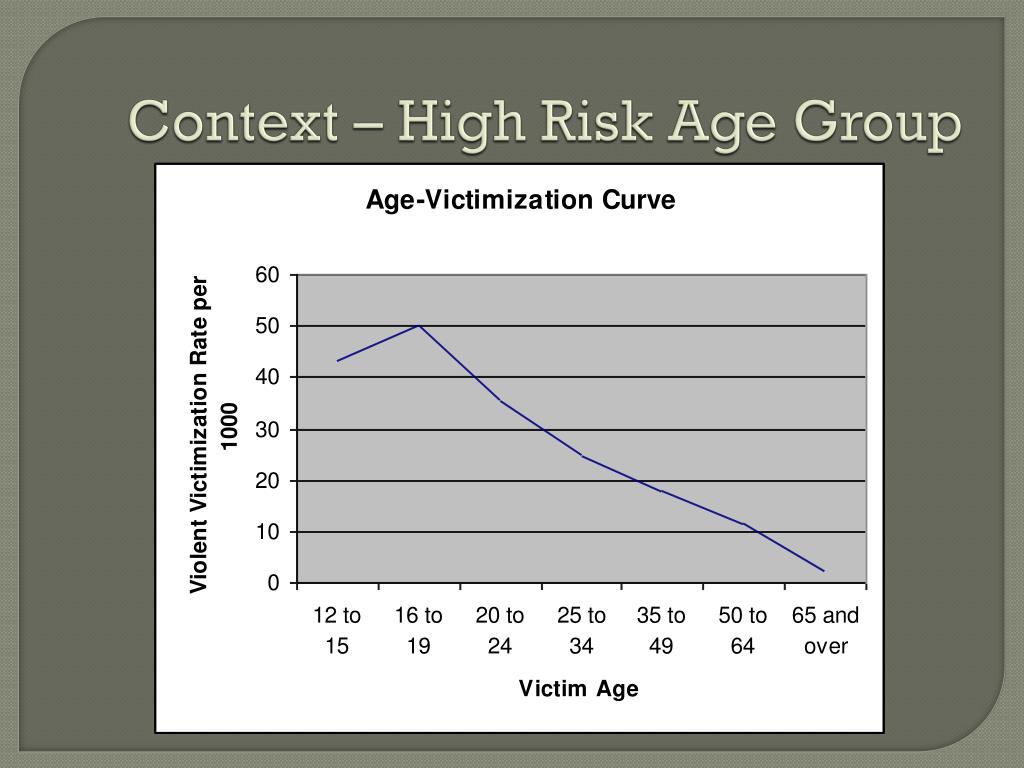 Context – High Risk Age Group

Age-Victimization Curve

Violent Victimization Rate per 1000

60
50
40
30
20
10
0

12 to 15
16 to 19
20 to 24
25 to 34
35 to 49
50 to 64
65 and over

Victim Age